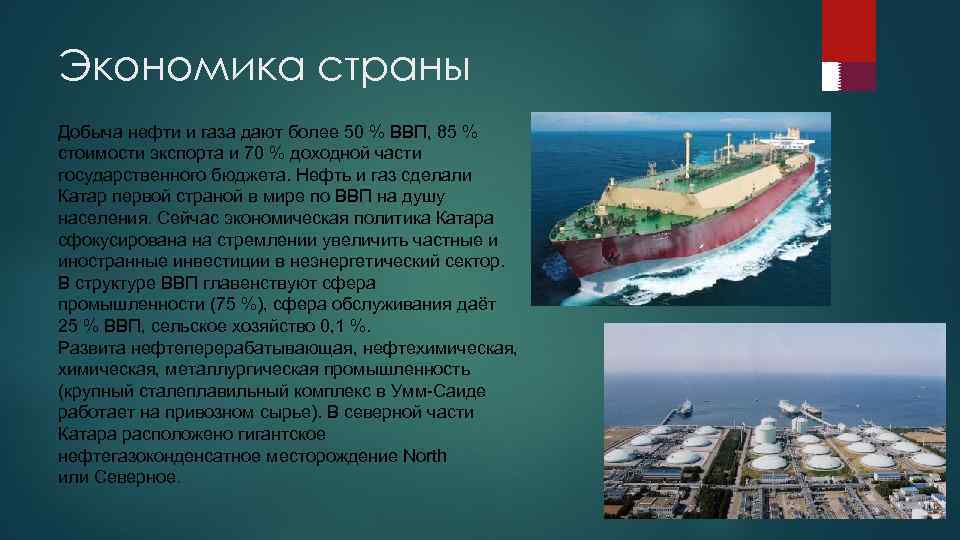 Экономика страны

Добыча нефти и газа дают более 50 % ВВП, 85 % стоимости экспорта и 70 % доходной части государственного бюджета. Нефть и газ сделали Катар первой страной в мире по ВВП на душу населения. Сейчас экономическая политика Катара сфокусирована на стремлении увеличить частные и иностранные инвестиции в неэнергетический сектор. В структуре ВВП главенствуют сфера промышленности (75 %), сфера обслуживания даёт 25 % ВВП, сельское хозяйство 0,1 %. Развита нефтеперерабатывающая, нефтехимическая, химическая, металлургическая промышленность (крупный сталеплавильный комплекс в Умм-Саиде работает на привозном сырье). В северной части Катара расположено гигантское нефтегазоконденсатное месторождение North или Северное.